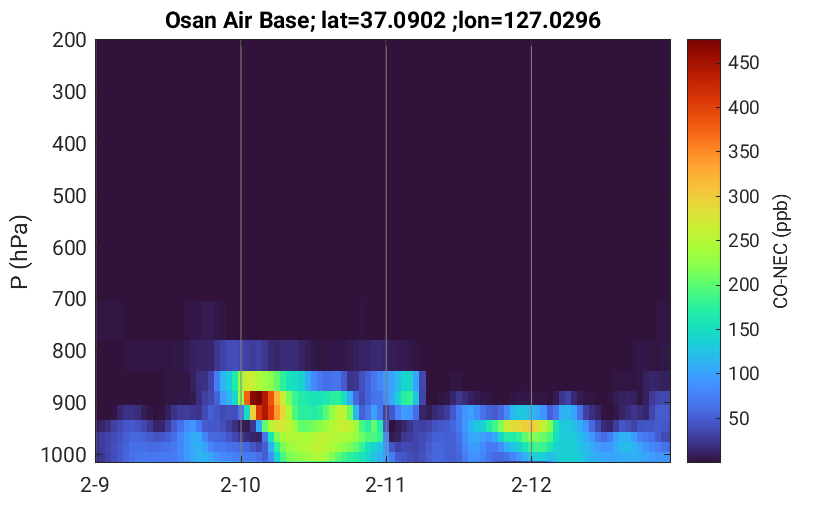 Osan Air Base; lat=37.0902 ;lon=127.0296

P (hPa)

200
300
400
500
600
700
800
900
1000

2-9
2-10
2-11
2-12

CO-NEC (ppb)

450
400
350
300
250
200
150
100
50